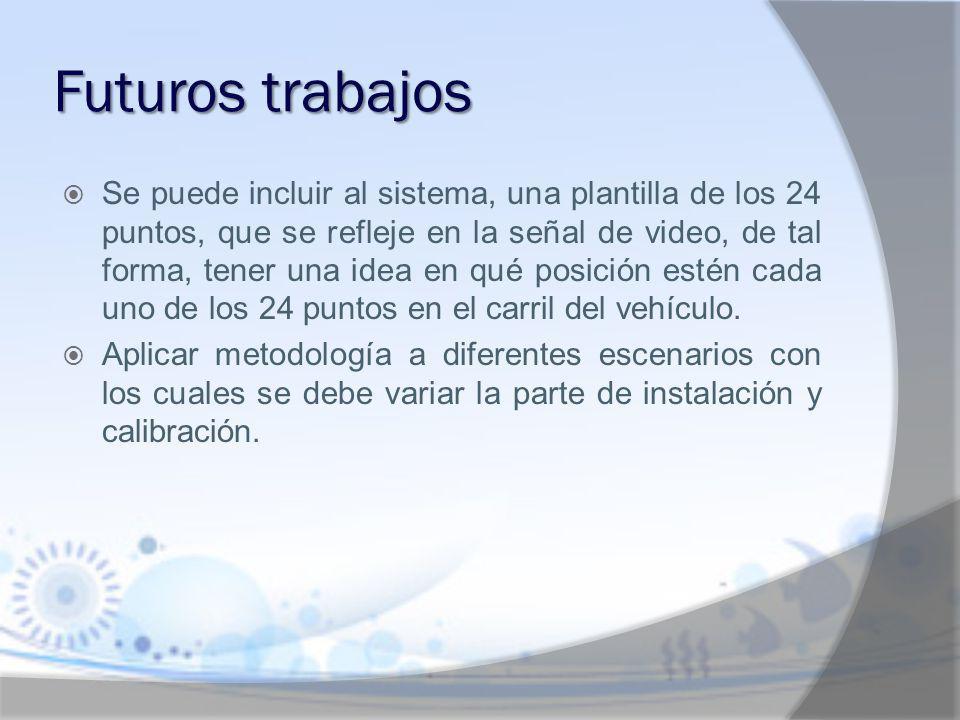 Futuros trabajos

Se puede incluir al sistema, una plantilla de los 24 puntos, que se refleje en la señal de video, de tal forma, tener una idea en qué posición estén cada uno de los 24 puntos en el carril del vehículo.

Aplicar metodología a diferentes escenarios con los cuales se debe variar la parte de instalación y calibración.